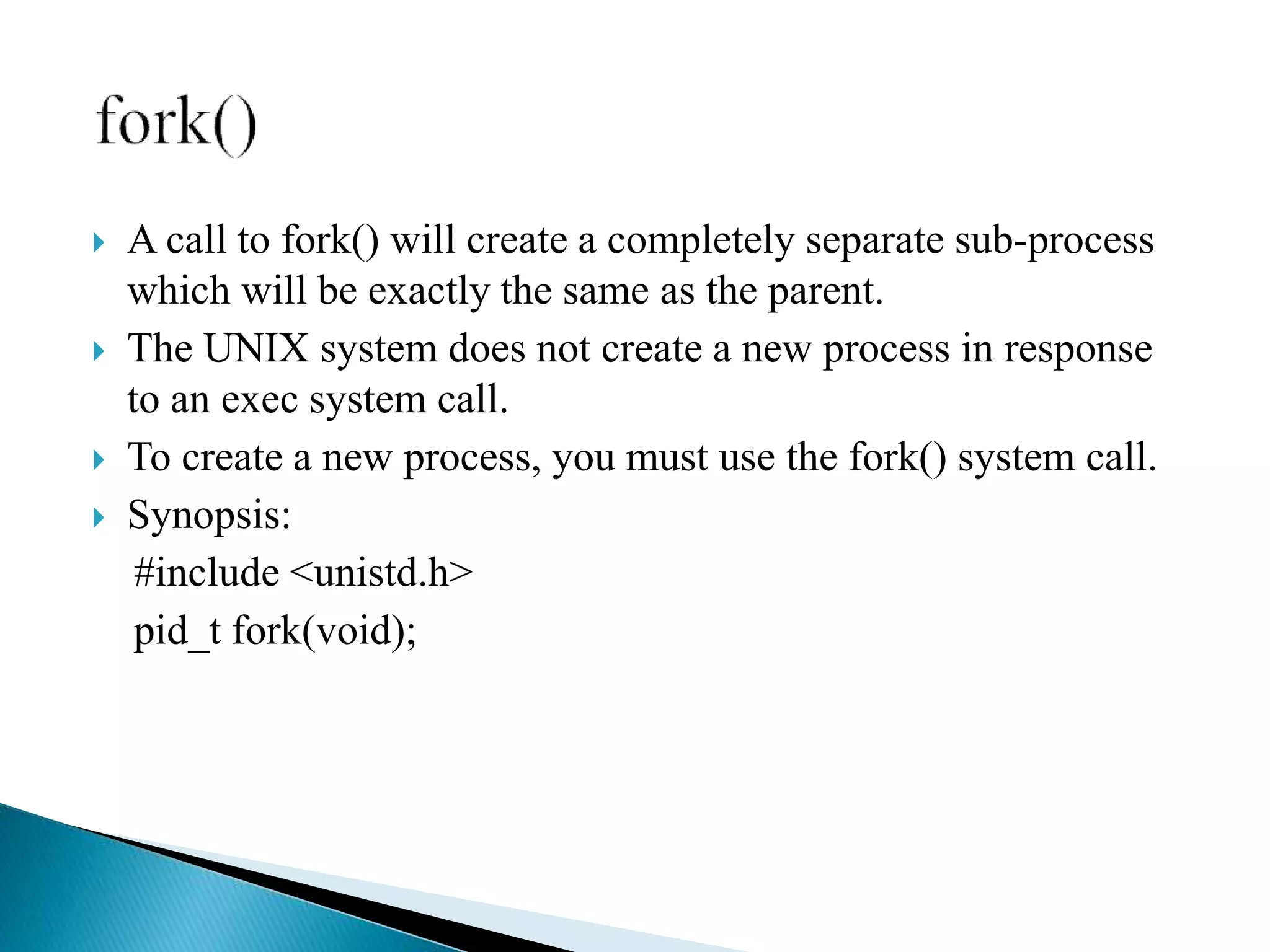 fork()

A call to fork() will create a completely separate sub-process which will be exactly the same as the parent.

The UNIX system does not create a new process in response to an exec system call.

To create a new process, you must use the fork() system call.

Synopsis:

#include <unistd.h>

pid_t fork(void);